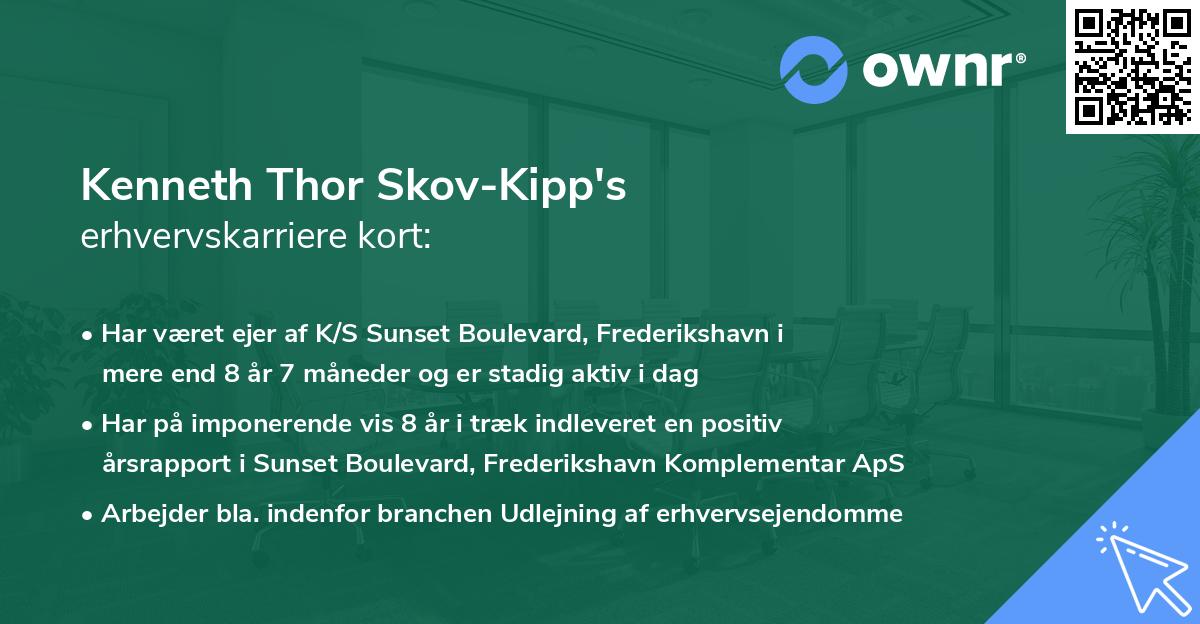 ownr®

Kenneth Thor Skov-Kipp's
erhvervskarriere kort:

• Har været ejer af K/S Sunset Boulevard, Frederikshavn i mere end 8 år 7 måneder og er stadig aktiv i dag

• Har på imponerende vis 8 år i træk indleveret en positiv årsrapport i Sunset Boulevard, Frederikshavn Komplementar ApS

• Arbejder bla. indenfor branchen Udlejning af erhvervsejendomme